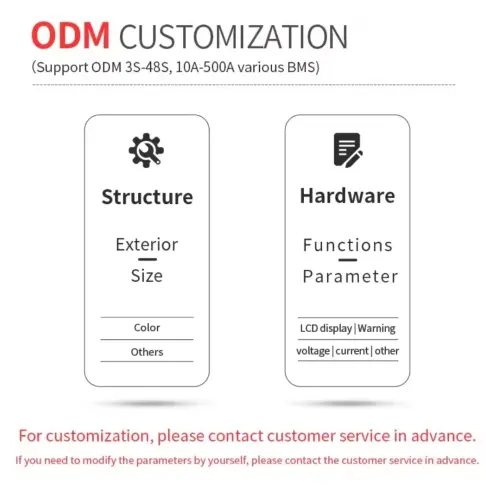 ODM CUSTOMIZATION
(Support ODM 3S-48S, 10A-500A various BMS)

Structure

Exterior
Size

Color
Others

Hardware

Functions
Parameter

LCD display | Warning
voltage | current | other

For customization, please contact customer service in advance.
If you need to modify the parameters by yourself, please contact the customer service in advance.